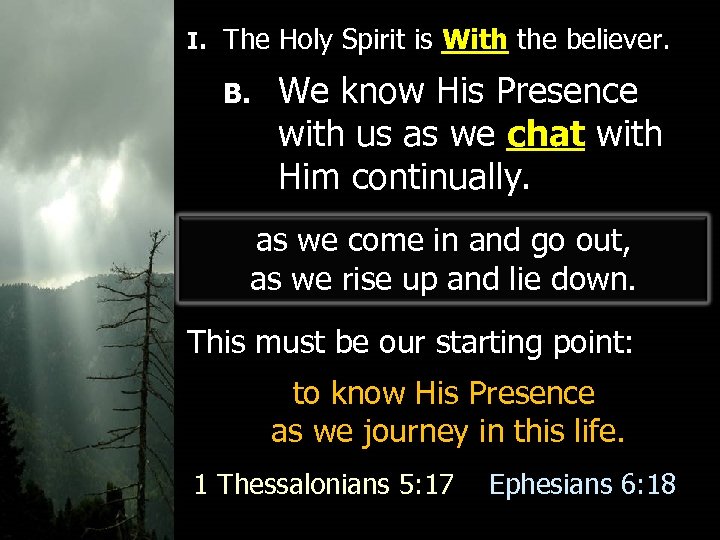 I. The Holy Spirit is With the believer.

B. We know His Presence with us as we chat with Him continually.

as we come in and go out,
as we rise up and lie down.

This must be our starting point:

to know His Presence
as we journey in this life.

1 Thessalonians 5:17 Ephesians 6:18